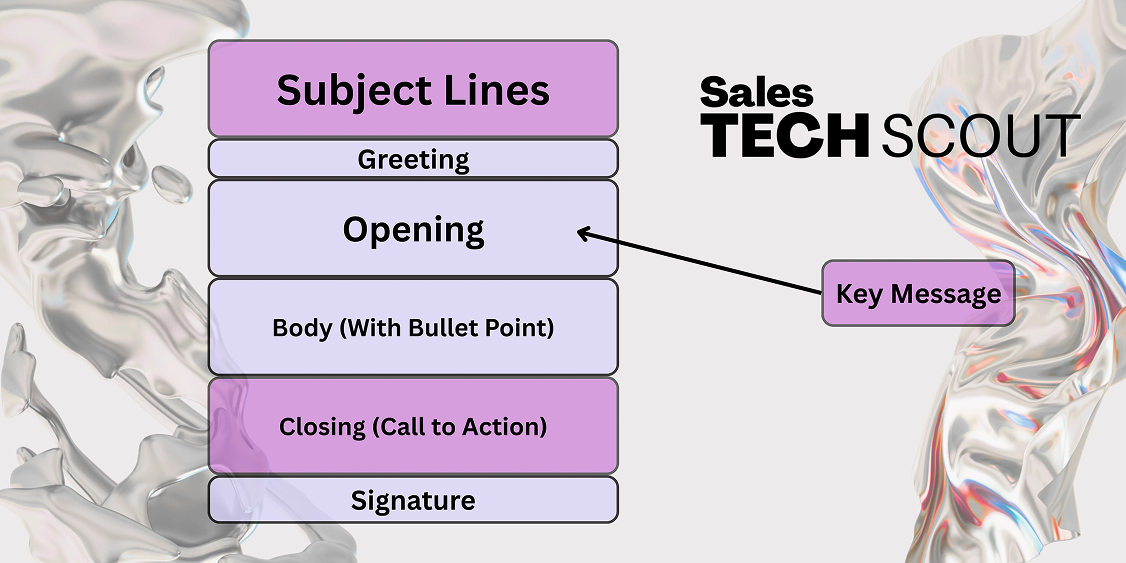 Subject Lines

Greeting

Opening

Body (With Bullet Point)

Closing (Call to Action)

Signature

Sales TECH SCOUT

Key Message